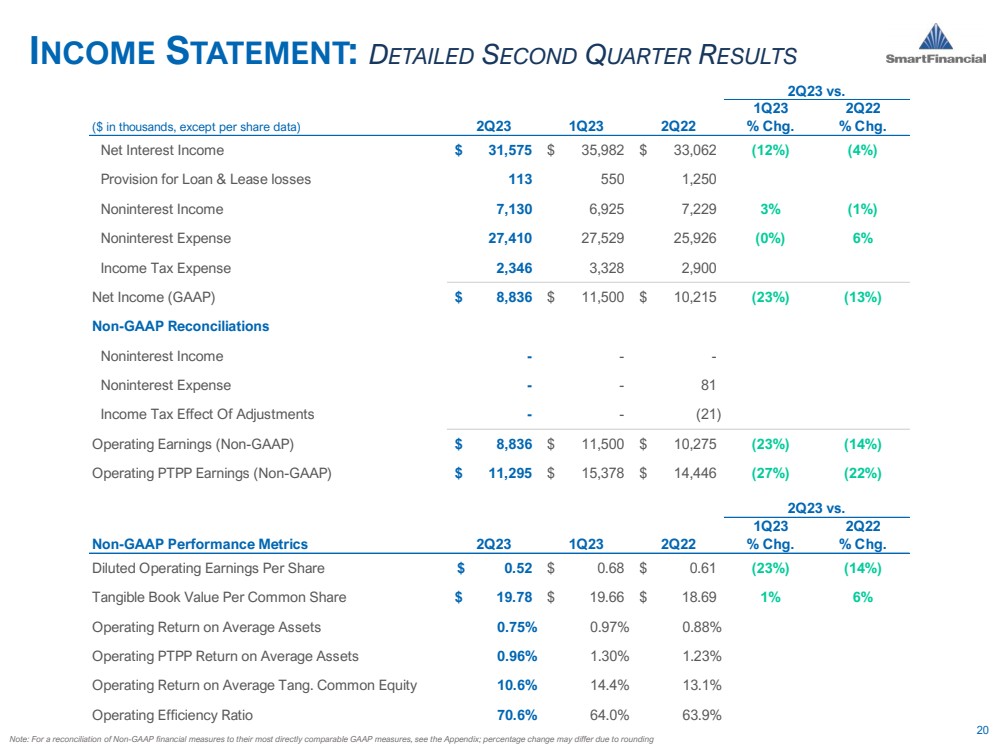 INCOME STATEMENT: DETAILED SECOND QUARTER RESULTS

SmartFinancial

| ($ in thousands, except per share data) | 2Q23 | 1Q23 | 2Q22 | 2Q23 vs. 1Q23 % Chg. | 2Q23 vs. 2Q22 % Chg. |
|---|---|---|---|---|---|
| Net Interest Income | $ 31,575 | $ 35,982 | $ 33,062 | (12%) | (4%) |
| Provision for Loan & Lease losses | 113 | 550 | 1,250 | | |
| Noninterest Income | 7,130 | 6,925 | 7,229 | 3% | (1%) |
| Noninterest Expense | 27,410 | 27,529 | 25,926 | (0%) | 6% |
| Income Tax Expense | 2,346 | 3,328 | 2,900 | | |
| Net Income (GAAP) | $ 8,836 | $ 11,500 | $ 10,215 | (23%) | (13%) |
| Non-GAAP Reconciliations | | | | | |
| Noninterest Income | - | - | - | | |
| Noninterest Expense | - | - | 81 | | |
| Income Tax Effect Of Adjustments | - | - | (21) | | |
| Operating Earnings (Non-GAAP) | $ 8,836 | $ 11,500 | $ 10,275 | (23%) | (14%) |
| Operating PTPP Earnings (Non-GAAP) | $ 11,295 | $ 15,378 | $ 14,446 | (27%) | (22%) |

| Non-GAAP Performance Metrics | 2Q23 | 1Q23 | 2Q22 | 2Q23 vs. 1Q23 % Chg. | 2Q23 vs. 2Q22 % Chg. |
|---|---|---|---|---|---|
| Diluted Operating Earnings Per Share | $ 0.52 | $ 0.68 | $ 0.61 | (23%) | (14%) |
| Tangible Book Value Per Common Share | $ 19.78 | $ 19.66 | $ 18.69 | 1% | 6% |
| Operating Return on Average Assets | 0.75% | 0.97% | 0.88% | | |
| Operating PTPP Return on Average Assets | 0.96% | 1.30% | 1.23% | | |
| Operating Return on Average Tang. Common Equity | 10.6% | 14.4% | 13.1% | | |
| Operating Efficiency Ratio | 70.6% | 64.0% | 63.9% | | |

Note: For a reconciliation of Non-GAAP financial measures to their most directly comparable GAAP measures, see the Appendix; percentage change may differ due to rounding

20